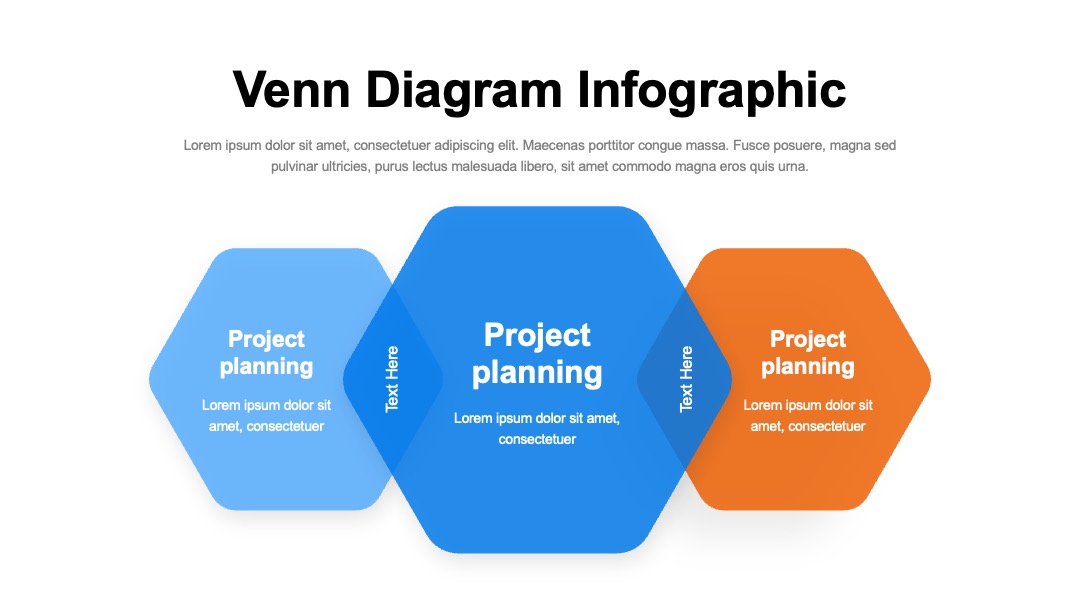 Venn Diagram Infographic

Lorem ipsum dolor sit amet, consectetuer adipiscing elit. Maecenas porttitor congue massa. Fusce posuere, magna sed pulvinar ultricies, purus lectus malesuada libero, sit amet commodo magna eros quis urna.

Project planning

Lorem ipsum dolor sit amet, consectetuer

Text Here

Project planning

Lorem ipsum dolor sit amet, consectetuer

Text Here

Project planning

Lorem ipsum dolor sit amet, consectetuer